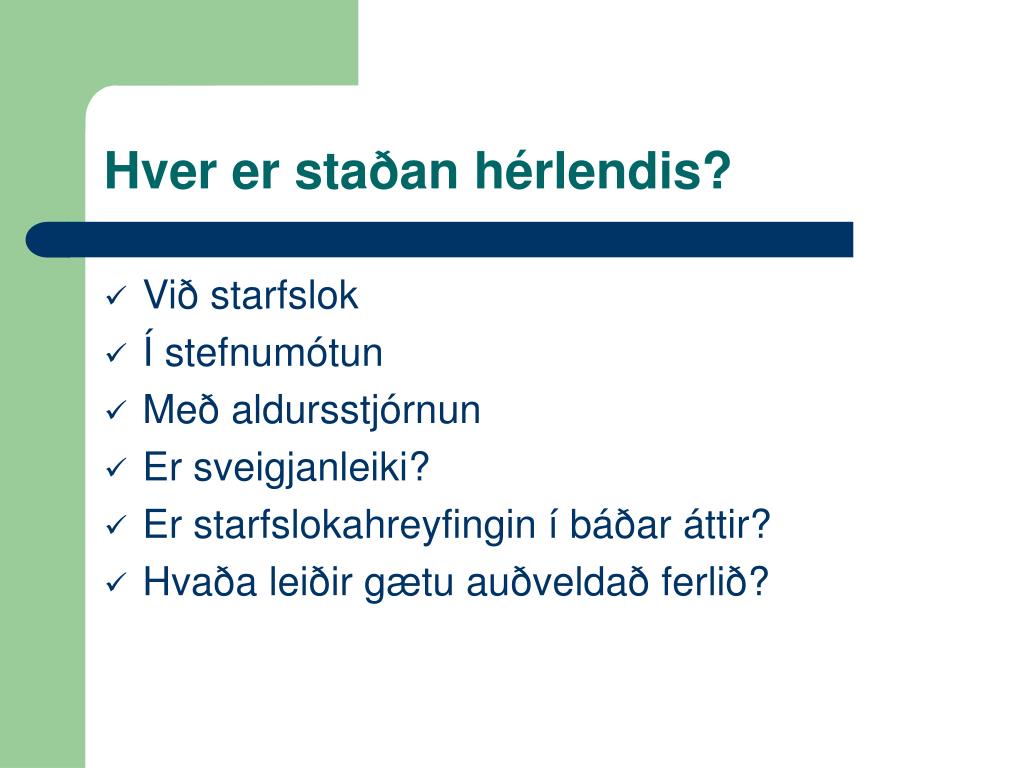 Hver er staðan hérlendis?

✓ Við starfslok
✓ Í stefnumótun
✓ Með aldursstjórnun
✓ Er sveigjanleiki?
✓ Er starfslokahreyfingin í báðar áttir?
✓ Hvaða leiðir gætu auðveldað ferlið?